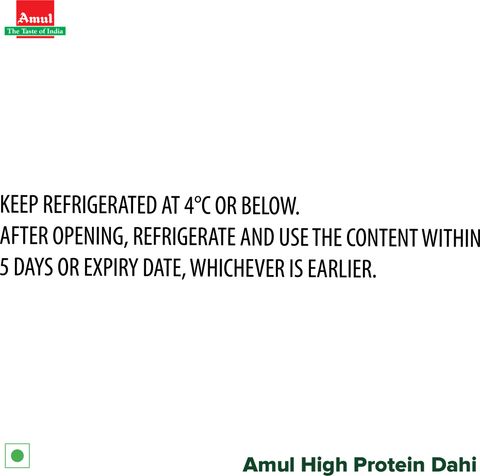 Amul
The Taste of India

KEEP REFRIGERATED AT 4°C OR BELOW.
AFTER OPENING, REFRIGERATE AND USE THE CONTENT WITHIN
5 DAYS OR EXPIRY DATE, WHICHEVER IS EARLIER.

Amul High Protein Dahi